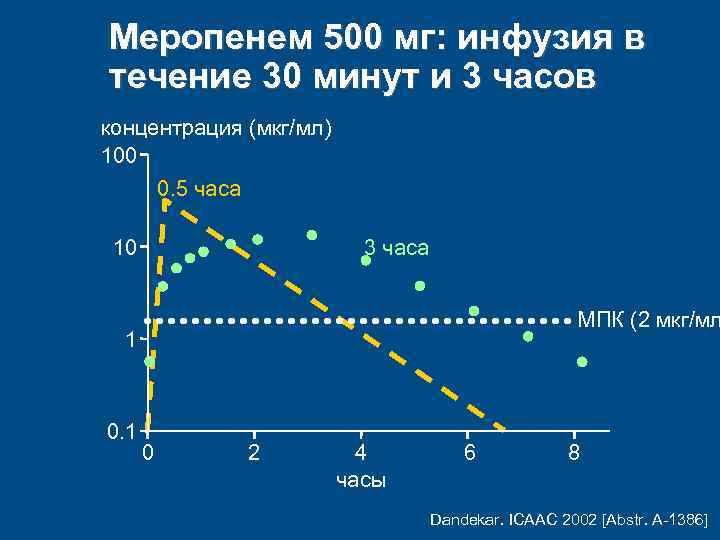 Меропенем 500 мг: инфузия в течение 30 минут и 3 часов

концентрация (мкг/мл)

100
10
1
0.1

0.5 часа
3 часа
МПК (2 мкг/мл

0 2 4 6 8
часы

Dandekar. ICAAC 2002 [Abstr. A-1386]